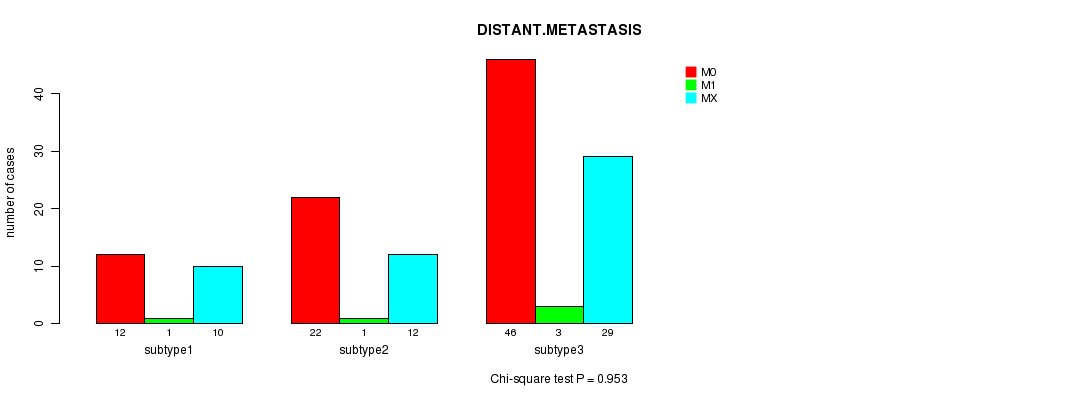 DISTANT.METASTASIS

M0
M1
MX

number of cases

0
10
20
30
40

12 1 10
subtype1

22 1 12
subtype2

46 3 29
subtype3

Chi-square test P = 0.953